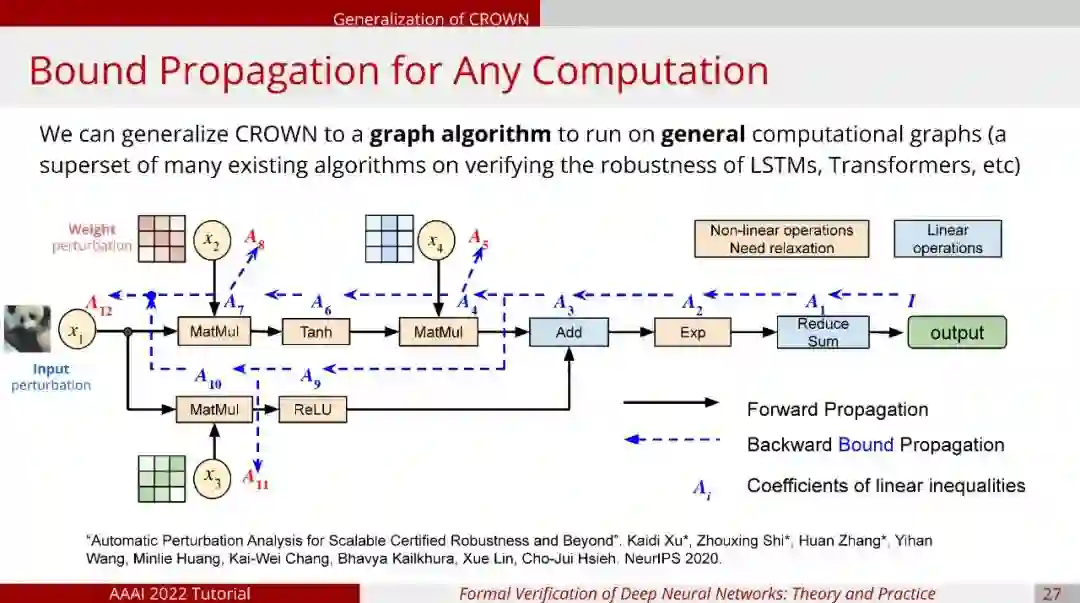 Generalization of CROWN

Bound Propagation for Any Computation

We can generalize CROWN to a **graph algorithm** to run on **general** computational graphs (a superset of many existing algorithms on verifying the robustness of LSTMs, Transformers, etc)

Weight perturbation

$x_2$

$A_8$

$x_4$

$A_5$

Non-linear operations Need relaxation

Linear operations

$A_{12}$ $A_7$ $A_6$ $A_4$ $A_3$ $A_2$ $A_1$ $I$

$x_1$

MatMul

Tanh

MatMul

Add

Exp

Reduce Sum

output

Input perturbation

$A_{10}$ $A_9$

MatMul

ReLU

$x_3$

$A_{11}$

Forward Propagation

Backward Bound Propagation

$A_i$

Coefficients of linear inequalities

"Automatic Perturbation Analysis for Scalable Certified Robustness and Beyond". Kaidi Xu*, Zhouxing Shi*, Huan Zhang*, Yihan Wang, Minlie Huang, Kai-Wei Chang, Bhavya Kailkhura, Xue Lin, Cho-Jui Hsieh. NeurIPS 2020.

AAAI 2022 Tutorial

Formal Verification of Deep Neural Networks: Theory and Practice

27